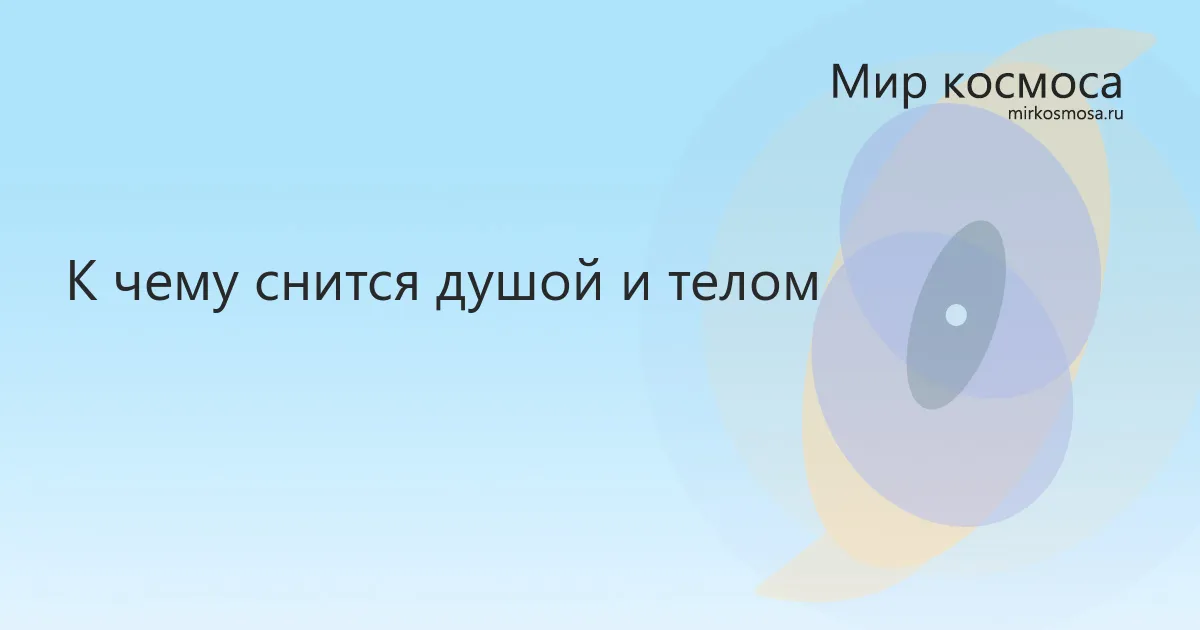 Мир космоса
mirkosmosa.ru

К чему снится душой и телом